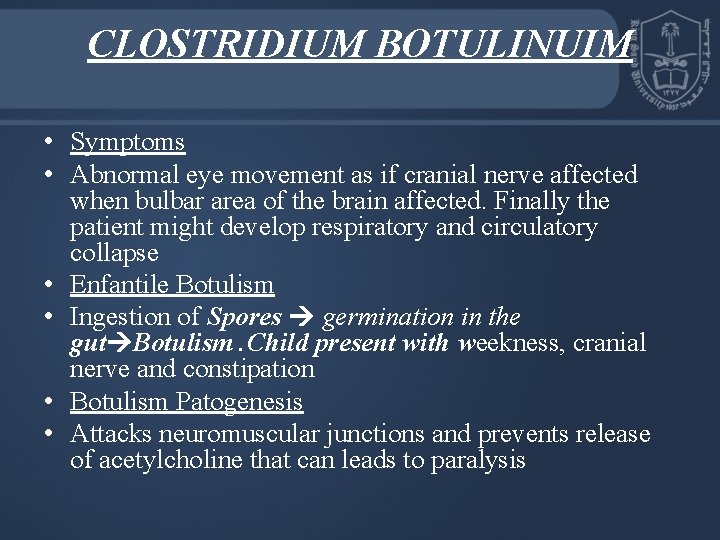 CLOSTRIDIUM BOTULINUIM

King Saud University 1957

١٣٧٧

• Symptoms
• Abnormal eye movement as if cranial nerve affected when bulbar area of the brain affected. Finally the patient might develop respiratory and circulatory collapse
• Enfantile Botulism
• Ingestion of Spores → germination in the gut→Botulism .Child present with weekness, cranial nerve and constipation
• Botulism Patogenesis
• Attacks neuromuscular junctions and prevents release of acetylcholine that can leads to paralysis